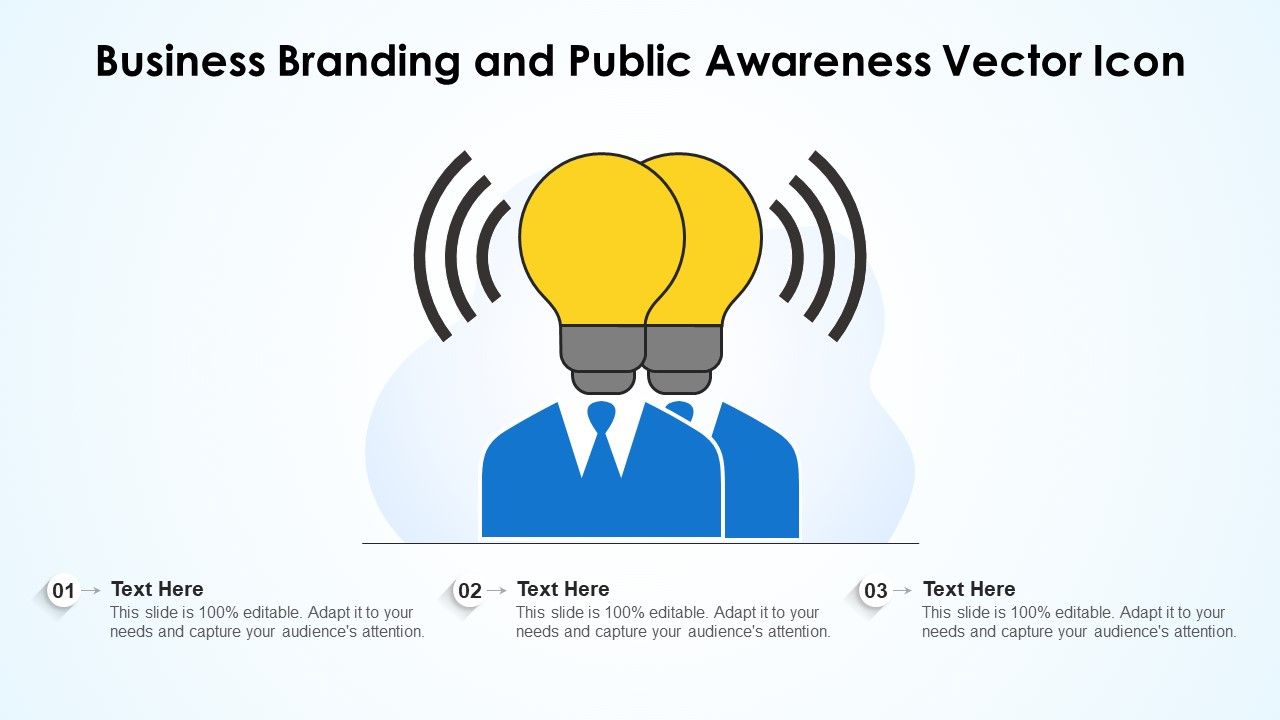 Business Branding and Public Awareness Vector Icon

01 → Text Here
This slide is 100% editable. Adapt it to your needs and capture your audience's attention.

02 → Text Here
This slide is 100% editable. Adapt it to your needs and capture your audience's attention.

03 → Text Here
This slide is 100% editable. Adapt it to your needs and capture your audience's attention.